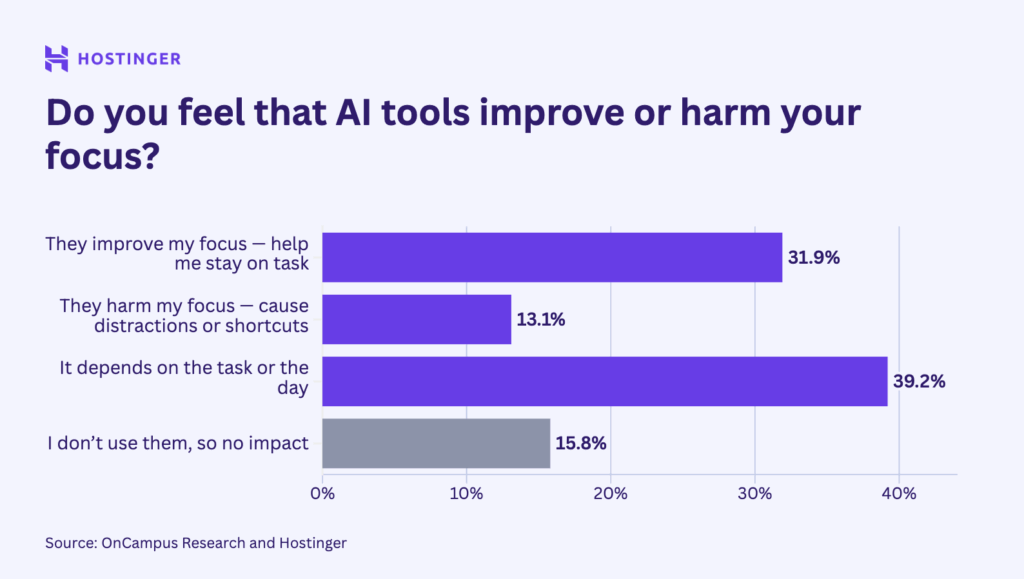 HOSTINGER

Do you feel that AI tools improve or harm your focus?

They improve my focus — help me stay on task
31.9%

They harm my focus — cause distractions or shortcuts
13.1%

It depends on the task or the day
39.2%

I don't use them, so no impact
15.8%

0%
10%
20%
30%
40%

Source: OnCampus Research and Hostinger